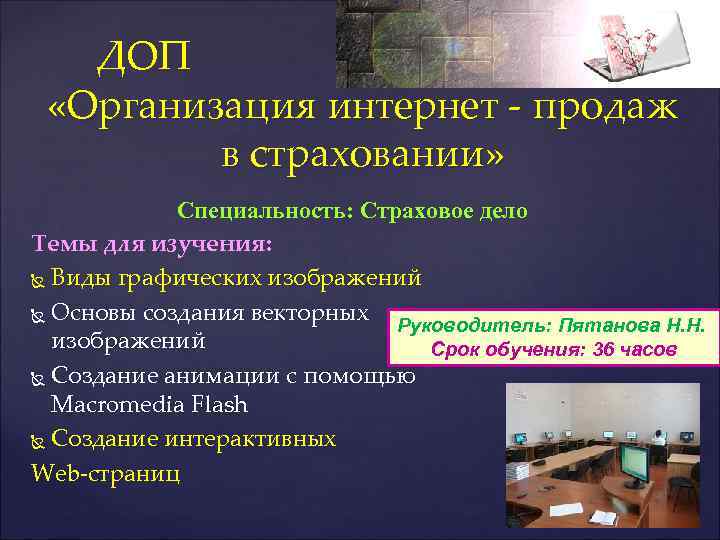 ДОП
«Организация интернет - продаж в страховании»

Специальность: Страховое дело

Темы для изучения:
Виды графических изображений
Основы создания векторных изображений
Создание анимации с помощью Macromedia Flash
Создание интерактивных
Web-страниц

Руководитель: Пятанова Н.Н.
Срок обучения: 36 часов